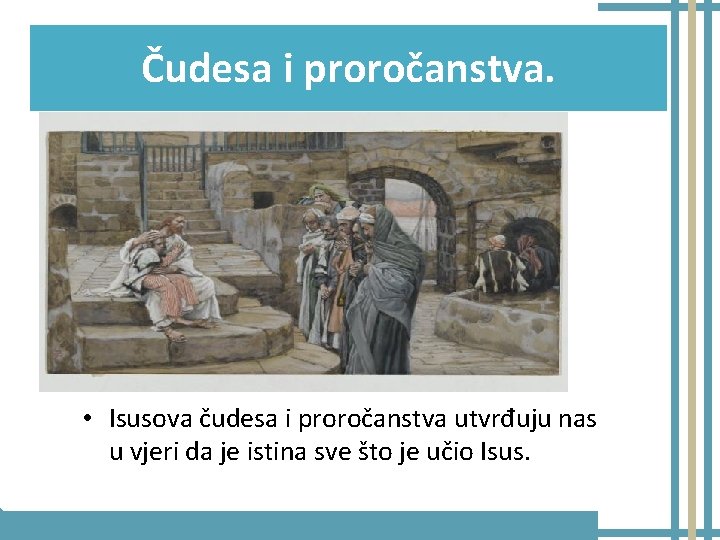 Čudesa i proročanstva.

• Isusova čudesa i proročanstva utvrđuju nas u vjeri da je istina sve što je učio Isus.